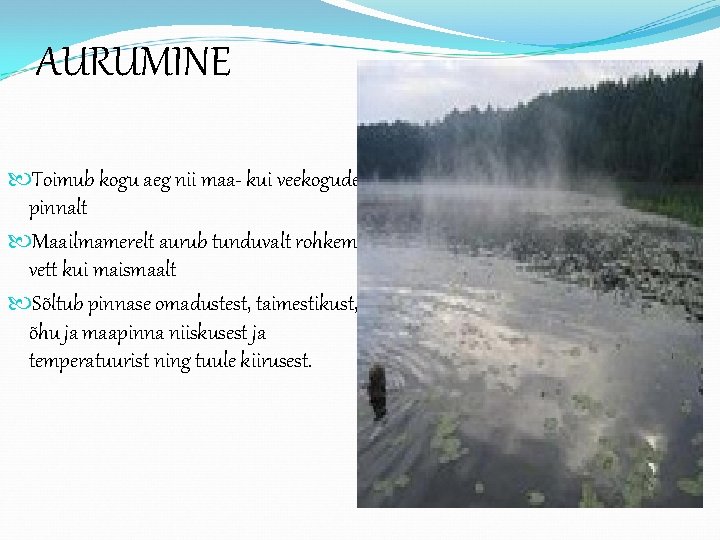 AURUMINE

Toimub kogu aeg nii maa- kui veekogude pinnalt

Maailmamerelt aurub tunduvalt rohkem vett kui maismaalt

Sõltub pinnase omadustest, taimestikust, õhu ja maapinna niiskusest ja temperatuurist ning tuule kiirusest.